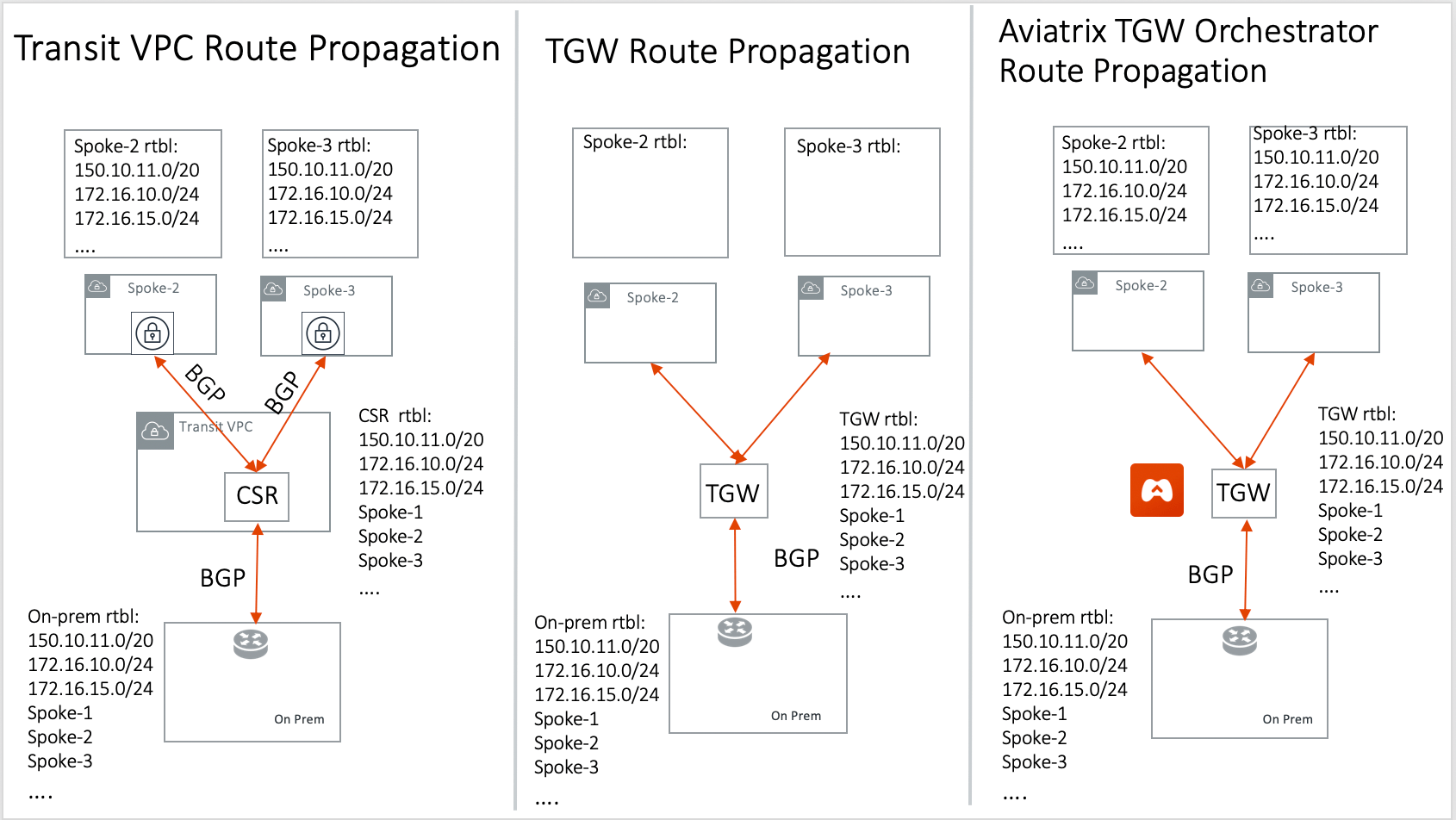 Transit VPC Route Propagation

Spoke-2 rtbl:
150.10.11.0/20
172.16.10.0/24
172.16.15.0/24
....

Spoke-3 rtbl:
150.10.11.0/20
172.16.10.0/24
172.16.15.0/24
....

Spoke-2

Spoke-3

BGP

BGP

Transit VPC

CSR

CSR rtbl:
150.10.11.0/20
172.16.10.0/24
172.16.15.0/24
Spoke-1
Spoke-2
Spoke-3
....

BGP

On-prem rtbl:
150.10.11.0/20
172.16.10.0/24
172.16.15.0/24
Spoke-1
Spoke-2
Spoke-3
....

On Prem

TGW Route Propagation

Spoke-2 rtbl:

Spoke-3 rtbl:

Spoke-2

Spoke-3

TGW

TGW rtbl:
150.10.11.0/20
172.16.10.0/24
172.16.15.0/24
Spoke-1
Spoke-2
Spoke-3
....

BGP

On-prem rtbl:
150.10.11.0/20
172.16.10.0/24
172.16.15.0/24
Spoke-1
Spoke-2
Spoke-3
....

On Prem

Aviatrix TGW Orchestrator Route Propagation

Spoke-2 rtbl:
150.10.11.0/20
172.16.10.0/24
172.16.15.0/24
....

Spoke-3 rtbl:
150.10.11.0/20
172.16.10.0/24
172.16.15.0/24
....

Spoke-2

Spoke-3

TGW

TGW rtbl:
150.10.11.0/20
172.16.10.0/24
172.16.15.0/24
Spoke-1
Spoke-2
Spoke-3
....

BGP

On-prem rtbl:
150.10.11.0/20
172.16.10.0/24
172.16.15.0/24
Spoke-1
Spoke-2
Spoke-3
....

On Prem